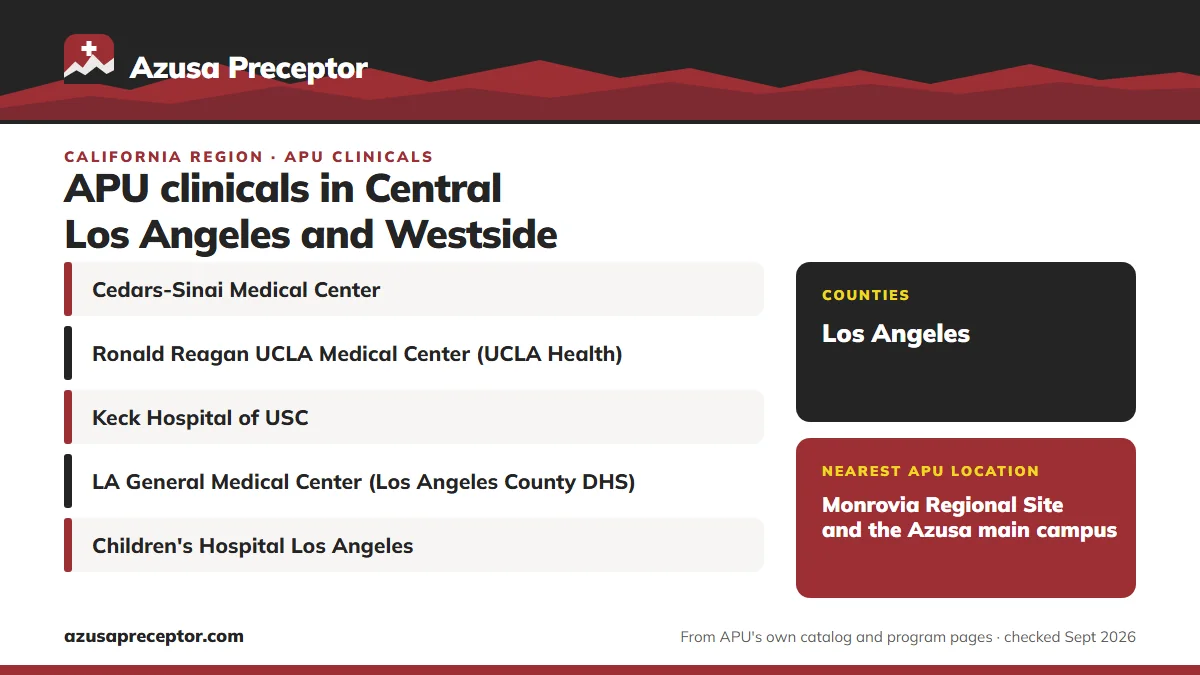 Azusa Preceptor

CALIFORNIA REGION · APU CLINICALS

APU clinicals in Central Los Angeles and Westside

Cedars-Sinai Medical Center

Ronald Reagan UCLA Medical Center (UCLA Health)

Keck Hospital of USC

LA General Medical Center (Los Angeles County DHS)

Children's Hospital Los Angeles

COUNTIES

Los Angeles

NEAREST APU LOCATION

Monrovia Regional Site and the Azusa main campus

azusapreceptor.com

From APU's own catalog and program pages · checked Sept 2026